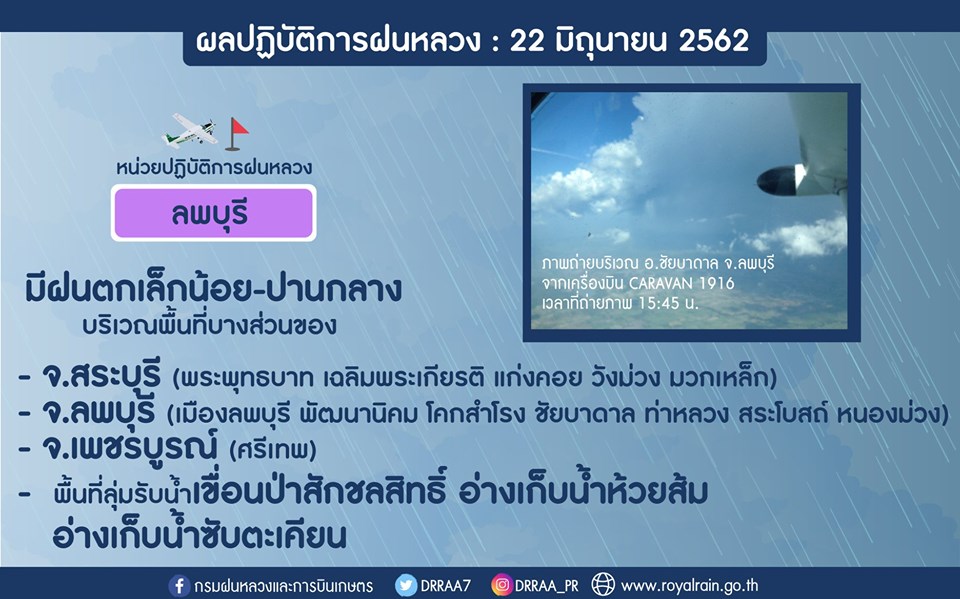 ผลปฏิบัติการฝนหลวง : 22 มิถุนายน 2562

หน่วยปฏิบัติการฝนหลวง

ลพบุรี

ภาพถ่ายบริเวณ อ.ชัยบาดาล จ.ลพบุรี จากเครื่องบิน CARAVAN 1916 เวลาที่ถ่ายภาพ 15:45 น.

มีฝนตกเล็กน้อย-ปานกลาง บริเวณพื้นที่บางส่วนของ

- จ.สระบุรี (พระพุทธบาท เฉลิมพระเกียรติ แก่งคอย วังม่วง มวกเหล็ก)
- จ.ลพบุรี (เมืองลพบุรี พัฒนานิคม โคกสำโรง ชัยบาดาล ท่าหลวง สระโบสถ์ หนองม่วง)
- จ.เพชรบูรณ์ (ศรีเทพ)
- พื้นที่ลุ่มรับน้ำเขื่อนป่าสักชลสิทธิ์ อ่างเก็บน้ำห้วยส้ม อ่างเก็บน้ำซับตะเคียน

กรมฝนหลวงและการบินเกษตร DRRAA7 DRRAA_PR www.royalrain.go.th